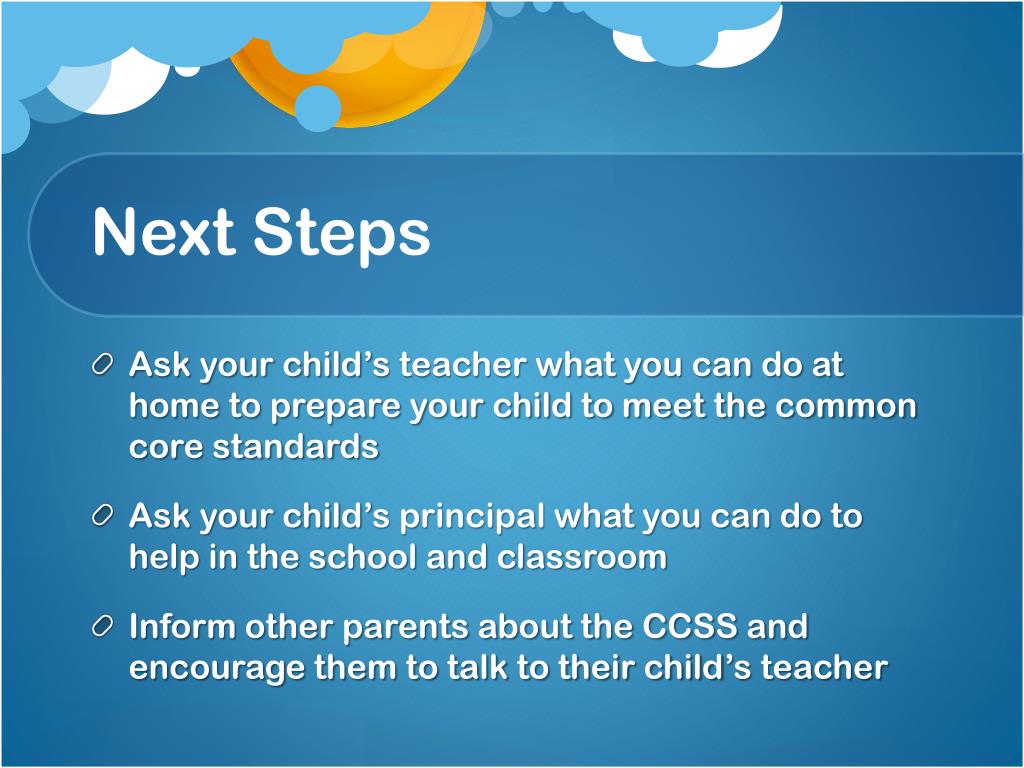 Next Steps

Ask your child’s teacher what you can do at home to prepare your child to meet the common core standards

Ask your child’s principal what you can do to help in the school and classroom

Inform other parents about the CCSS and encourage them to talk to their child’s teacher